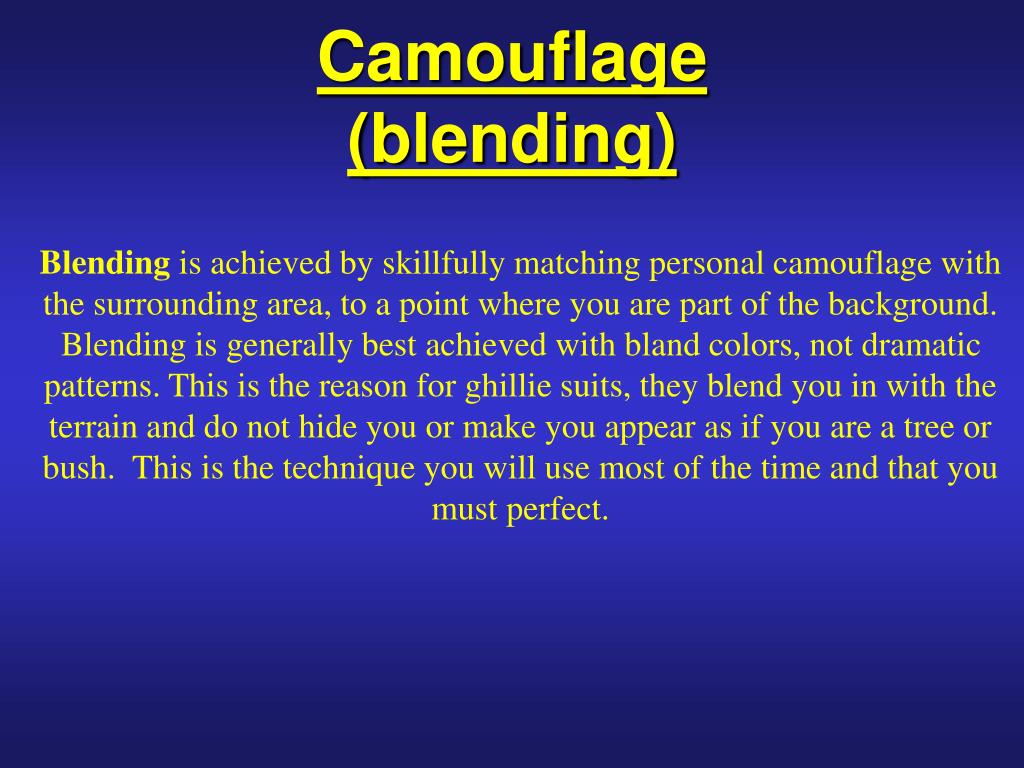 Camouflage
(blending)

Blending is achieved by skillfully matching personal camouflage with the surrounding area, to a point where you are part of the background. Blending is generally best achieved with bland colors, not dramatic patterns. This is the reason for ghillie suits, they blend you in with the terrain and do not hide you or make you appear as if you are a tree or bush. This is the technique you will use most of the time and that you must perfect.